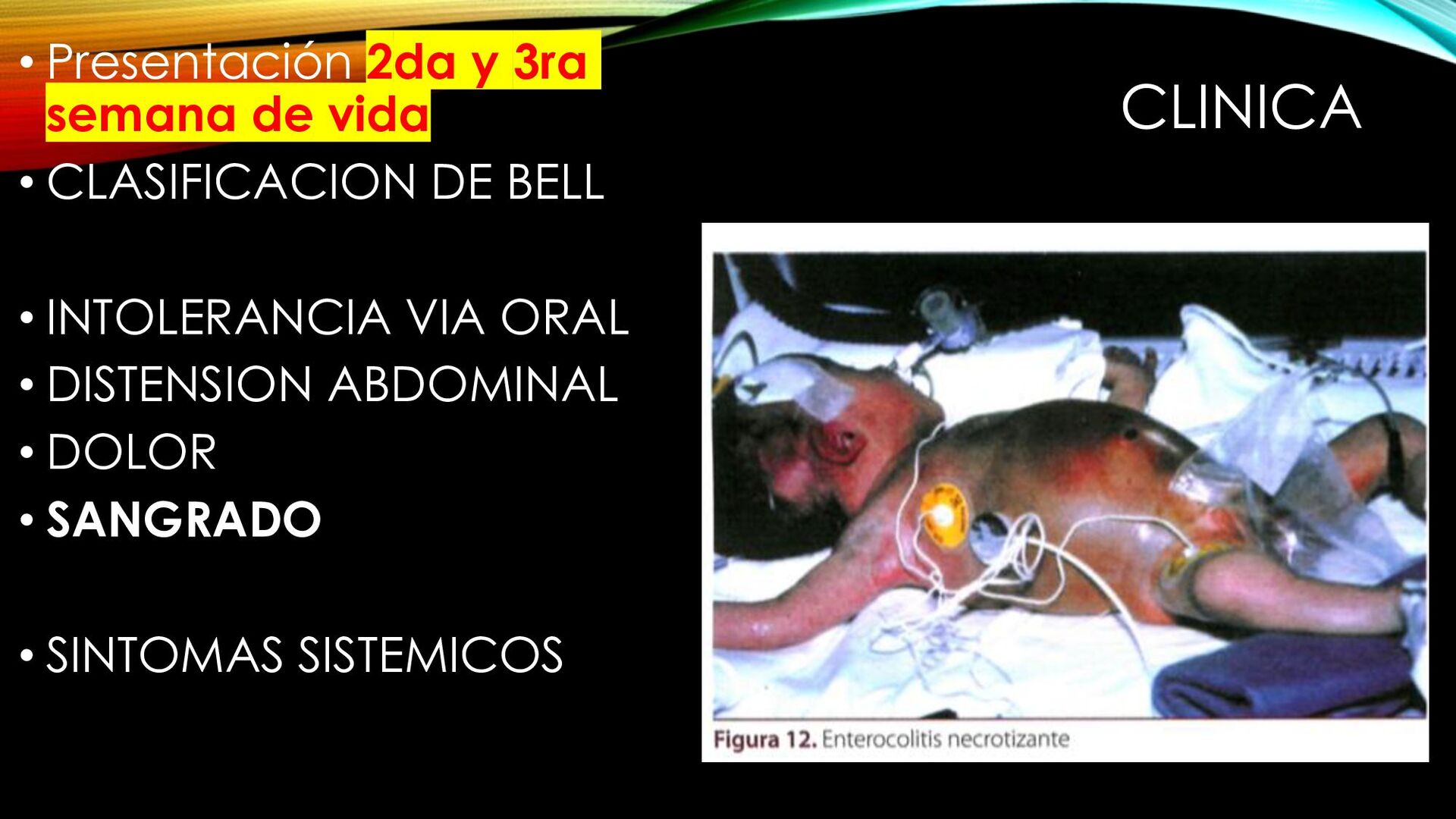 CLINICA

• Presentación 2da y 3ra semana de vida
• CLASIFICACION DE BELL

• INTOLERANCIA VIA ORAL
• DISTENSION ABDOMINAL
• DOLOR
• SANGRADO

• SINTOMAS SISTEMICOS

Figura 12. Enterocolitis necrotizante